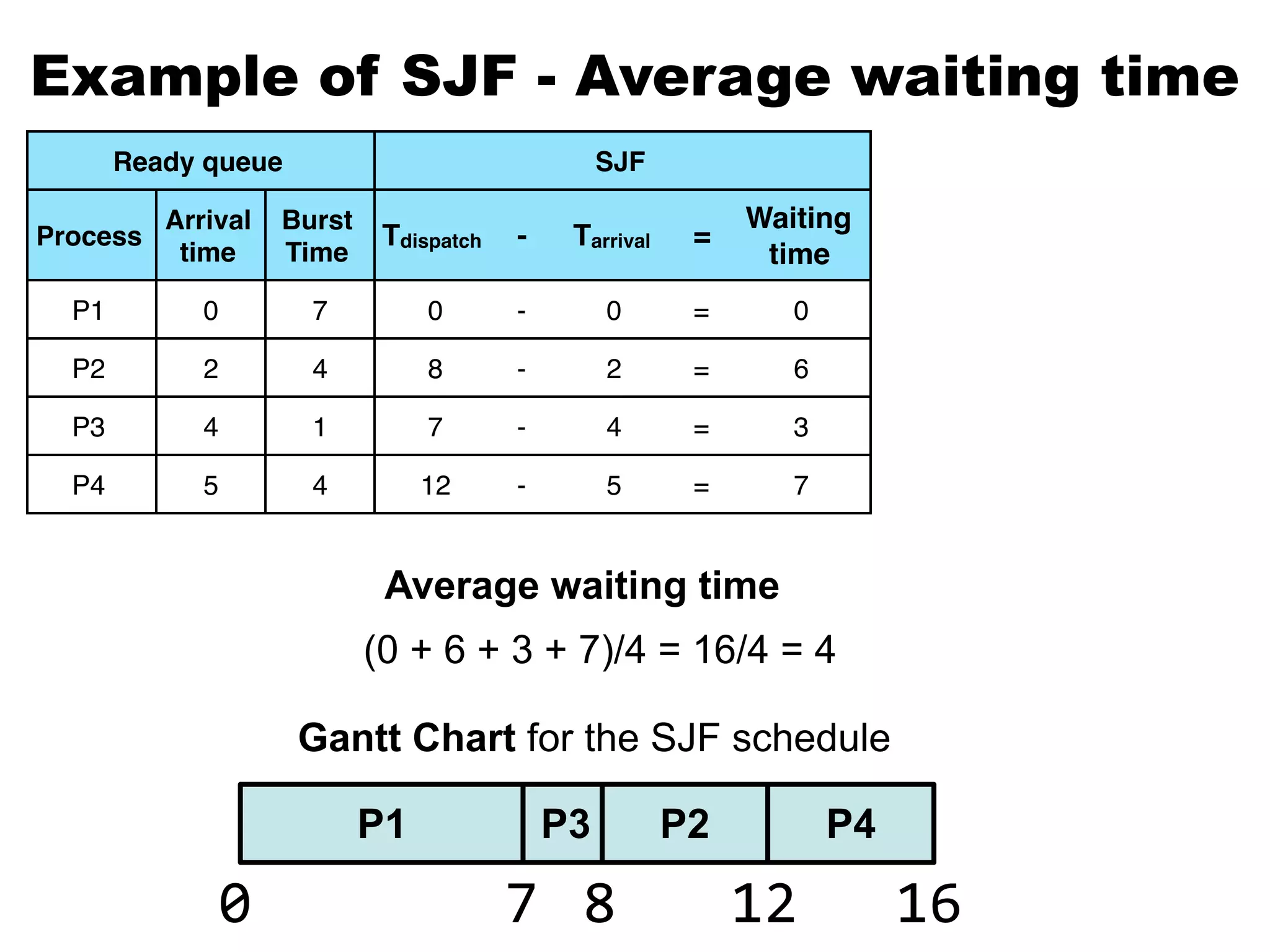 Example of SJF - Average waiting time

| Ready queue | | | SJF | | | | |
|---|---|---|---|---|---|---|---|
| Process | Arrival time | Burst Time | $T_{dispatch}$ | - | $T_{arrival}$ | = | Waiting time |
| P1 | 0 | 7 | 0 | - | 0 | = | 0 |
| P2 | 2 | 4 | 8 | - | 2 | = | 6 |
| P3 | 4 | 1 | 7 | - | 4 | = | 3 |
| P4 | 5 | 4 | 12 | - | 5 | = | 7 |

Average waiting time

(0 + 6 + 3 + 7)/4 = 16/4 = 4

Gantt Chart for the SJF schedule

P1 P3 P2 P4

0 7 8 12 16